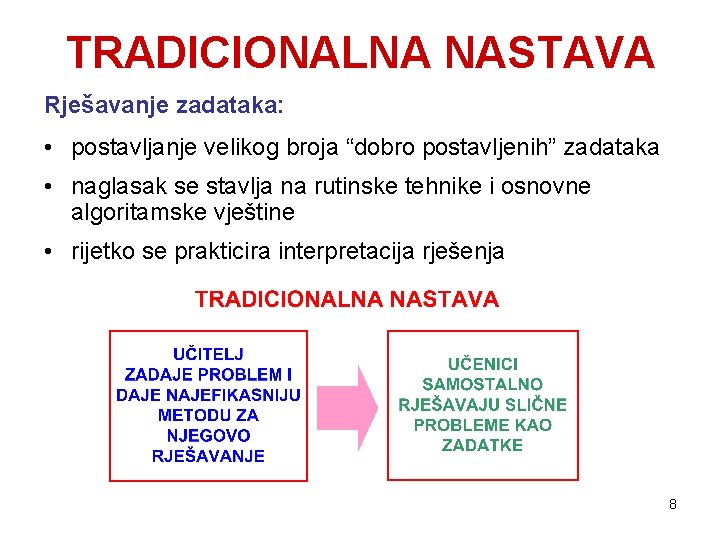 TRADICIONALNA NASTAVA

Rješavanje zadataka:

• postavljanje velikog broja “dobro postavljenih” zadataka

• naglasak se stavlja na rutinske tehnike i osnovne algoritamske vještine

• rijetko se prakticira interpretacija rješenja

TRADICIONALNA NASTAVA

UČITELJ ZADAJE PROBLEM I DAJE NAJEFIKASNIJU METODU ZA NJEGOVO RJEŠAVANJE

UČENICI SAMOSTALNO RJEŠAVAJU SLIČNE PROBLEME KAO ZADATKE

8